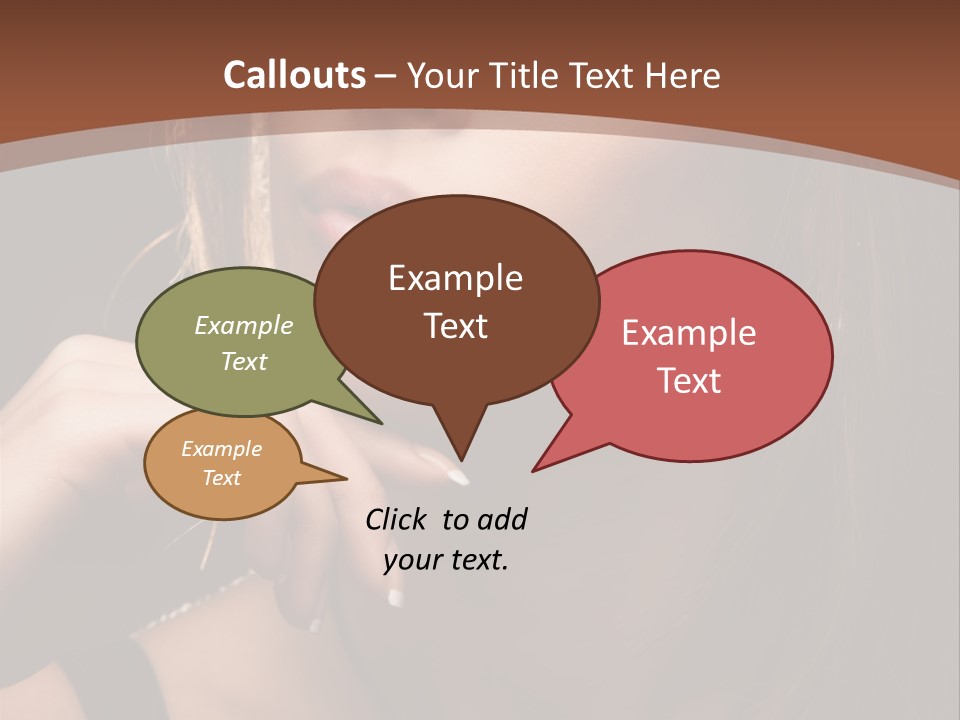 Callouts – Your Title Text Here

Example Text

Example Text

Example Text

Example Text

Click to add your text.